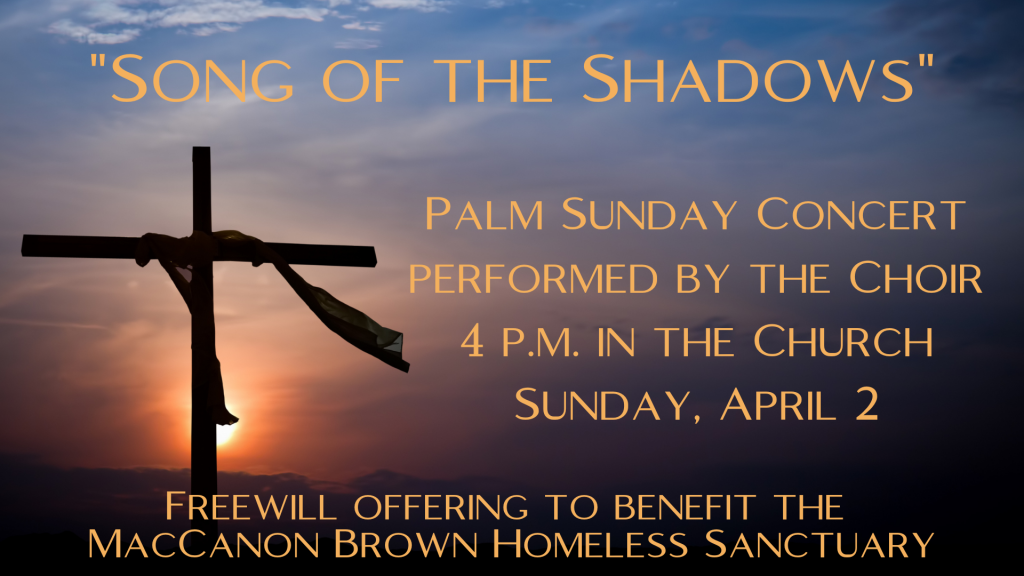 "Song of the Shadows"

Palm Sunday Concert
performed by the Choir
4 p.m. in the Church
Sunday, April 2

Freewill offering to benefit the
MacCanon Brown Homeless Sanctuary